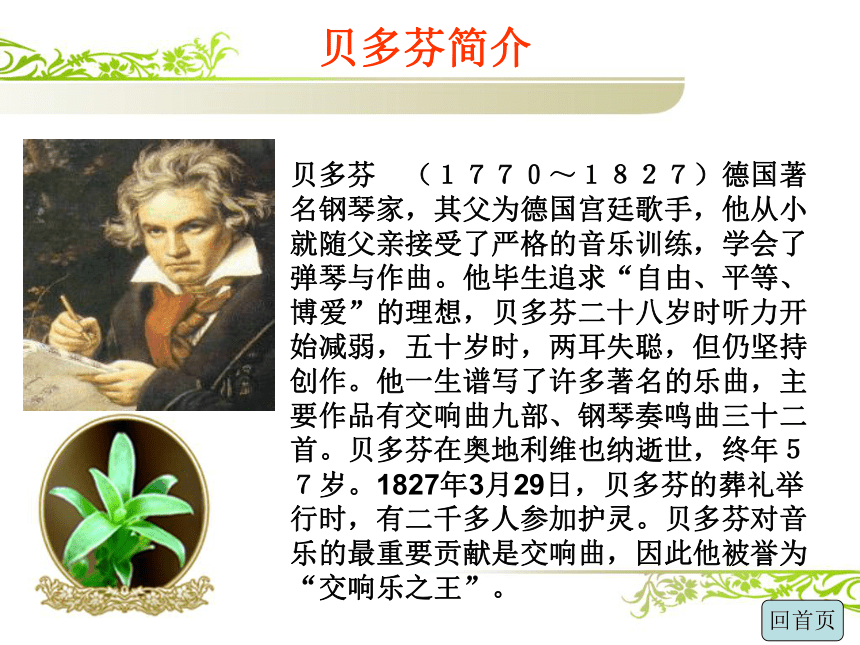 贝多芬简介

贝多芬 （１７７０～１８２７）德国著名钢琴家，其父为德国宫廷歌手，他从小就随父亲接受了严格的音乐训练，学会了弹琴与作曲。他毕生追求“自由、平等、博爱”的理想，贝多芬二十八岁时听力开始减弱，五十岁时，两耳失聪，但仍坚持创作。他一生谱写了许多著名的乐曲，主要作品有交响曲九部、钢琴奏鸣曲三十二首。贝多芬在奥地利维也纳逝世，终年５７岁。1827年3月29日，贝多芬的葬礼举行时，有二千多人参加护灵。贝多芬对音乐的最重要贡献是交响曲，因此他被誉为“交响乐之王”。

回首页